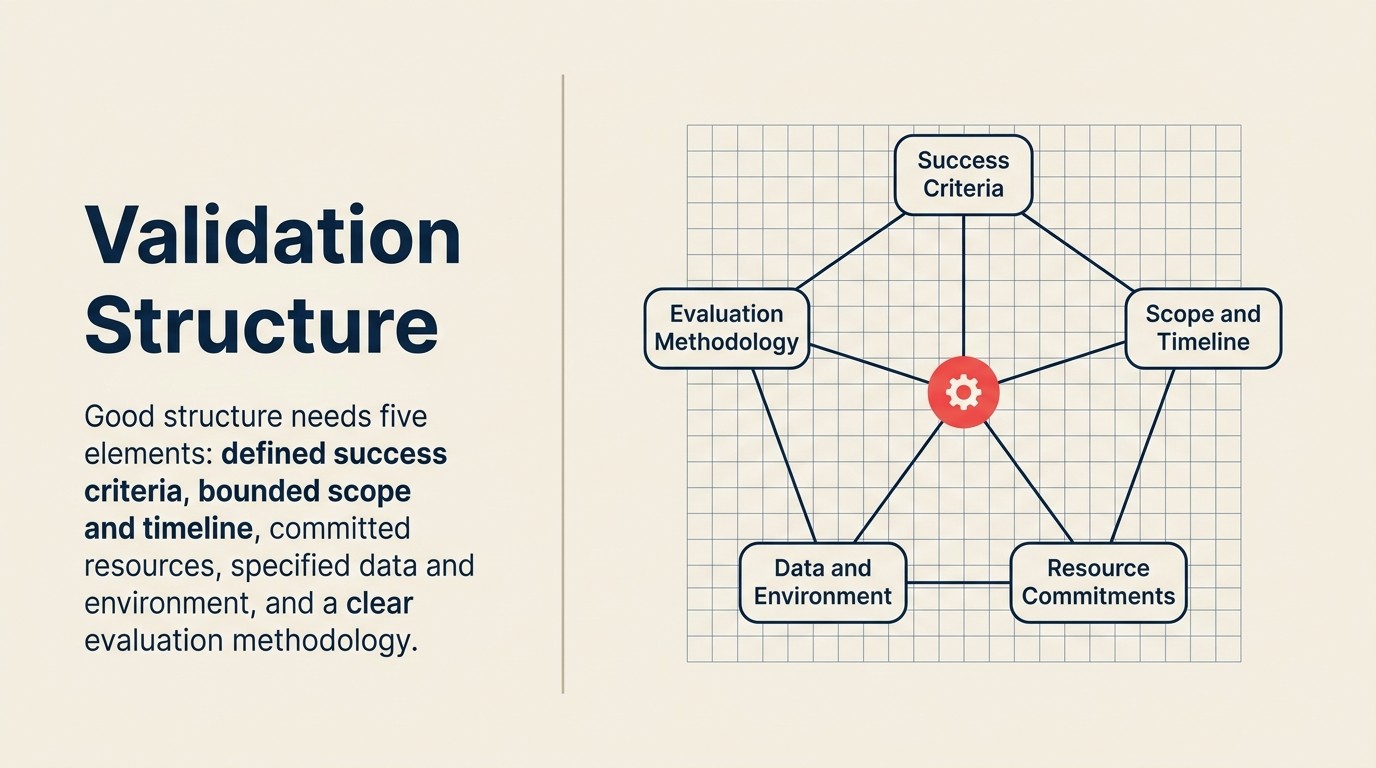 Validation Structure

Good structure needs five elements: defined success criteria, bounded scope and timeline, committed resources, specified data and environment, and a clear evaluation methodology.

Success Criteria

Evaluation Methodology

Scope and Timeline

Data and Environment

Resource Commitments